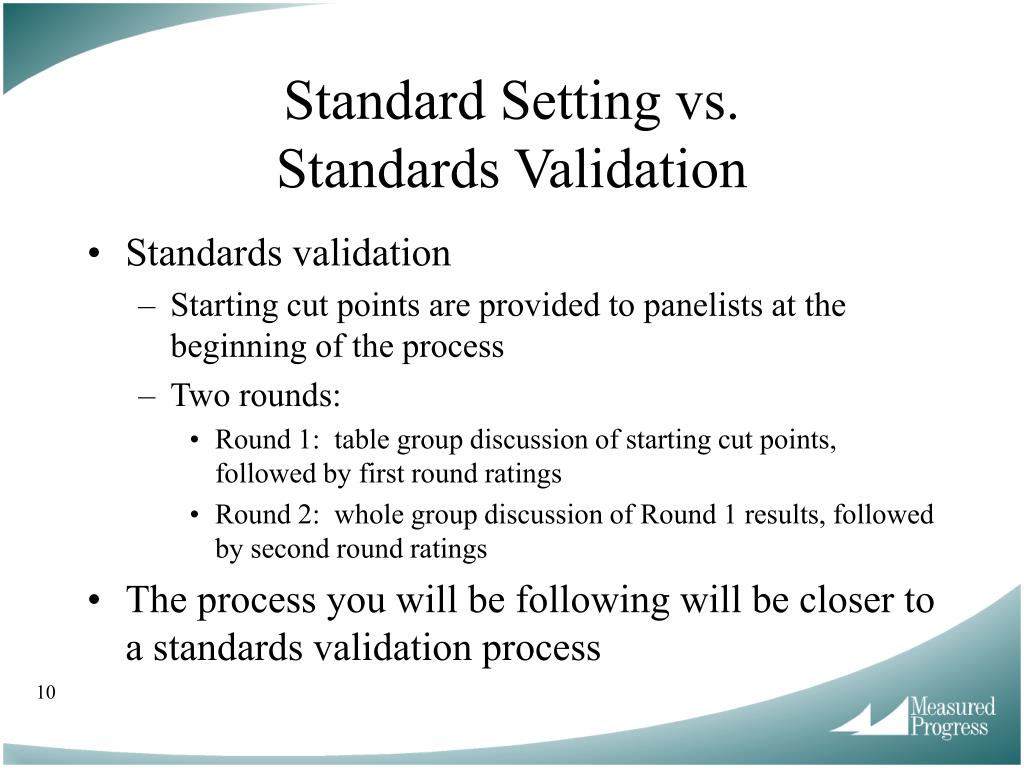 Standard Setting vs.
Standards Validation

• Standards validation
– Starting cut points are provided to panelists at the beginning of the process
– Two rounds:
• Round 1: table group discussion of starting cut points, followed by first round ratings
• Round 2: whole group discussion of Round 1 results, followed by second round ratings
• The process you will be following will be closer to a standards validation process

10

Measured Progress